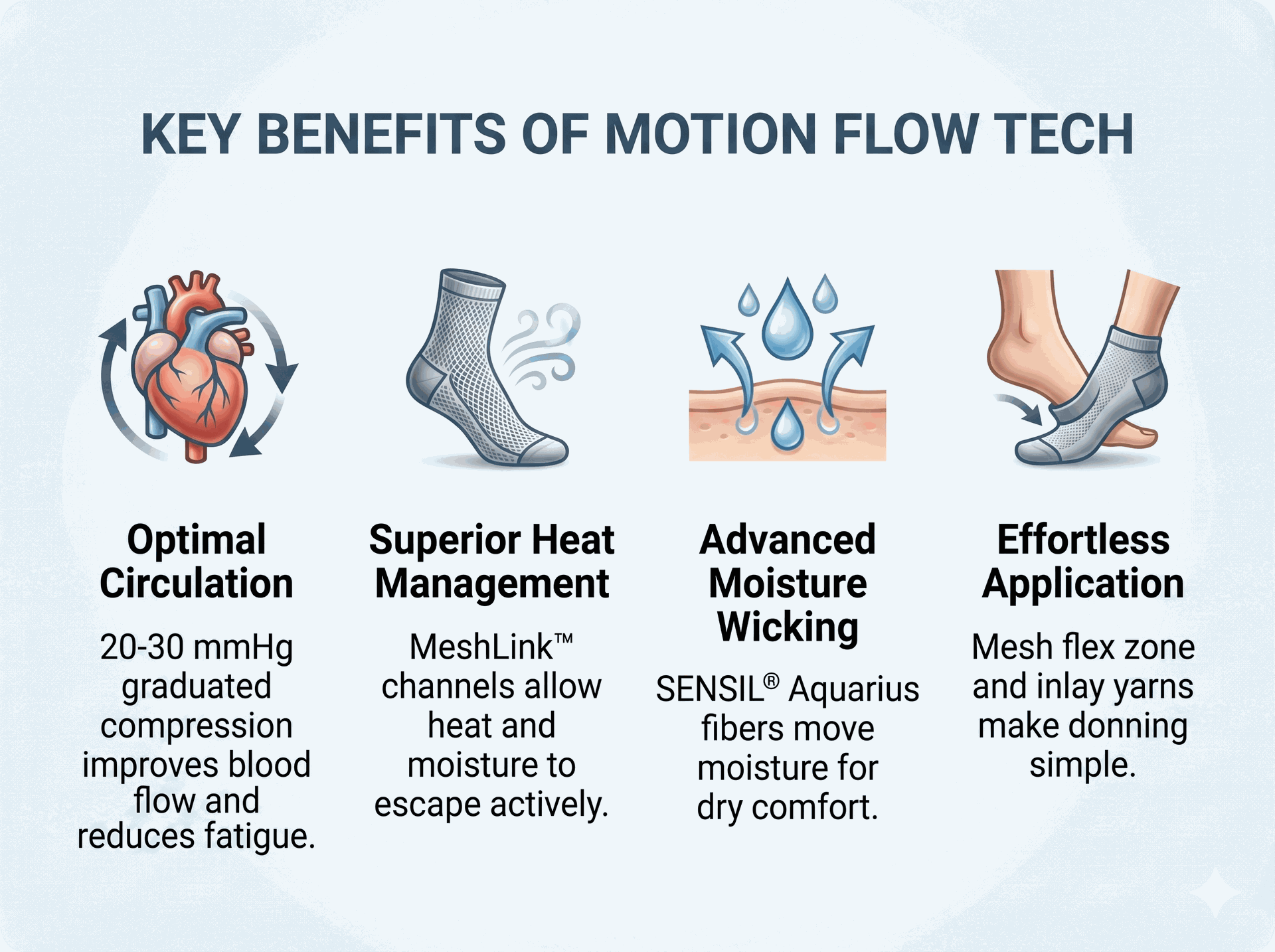 KEY BENEFITS OF MOTION FLOW TECH

Optimal Circulation

20-30 mmHg graduated compression improves blood flow and reduces fatigue.

Superior Heat Management

MeshLink™ channels allow heat and moisture to escape actively.

Advanced Moisture Wicking

SENSIL® Aquarius fibers move moisture for dry comfort.

Effortless Application

Mesh flex zone and inlay yarns make donning simple.